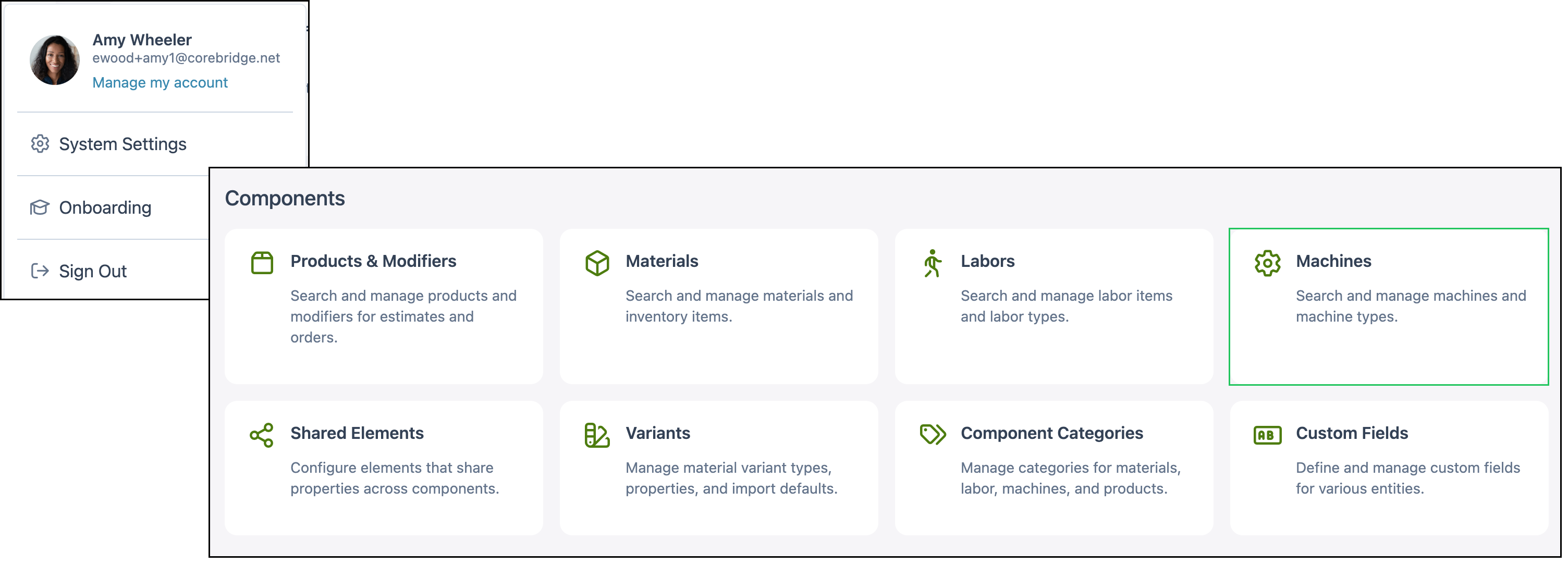 Amy Wheeler
ewood+amy1@corebridge.net
Manage my account

System Settings

Onboarding

Sign Out

Components

Products & Modifiers
Search and manage products and modifiers for estimates and orders.

Materials
Search and manage materials and inventory items.

Labors
Search and manage labor items and labor types.

Machines
Search and manage machines and machine types.

Shared Elements
Configure elements that share properties across components.

Variants
Manage material variant types, properties, and import defaults.

Component Categories
Manage categories for materials, labor, machines, and products.

AB

Custom Fields
Define and manage custom fields for various entities.